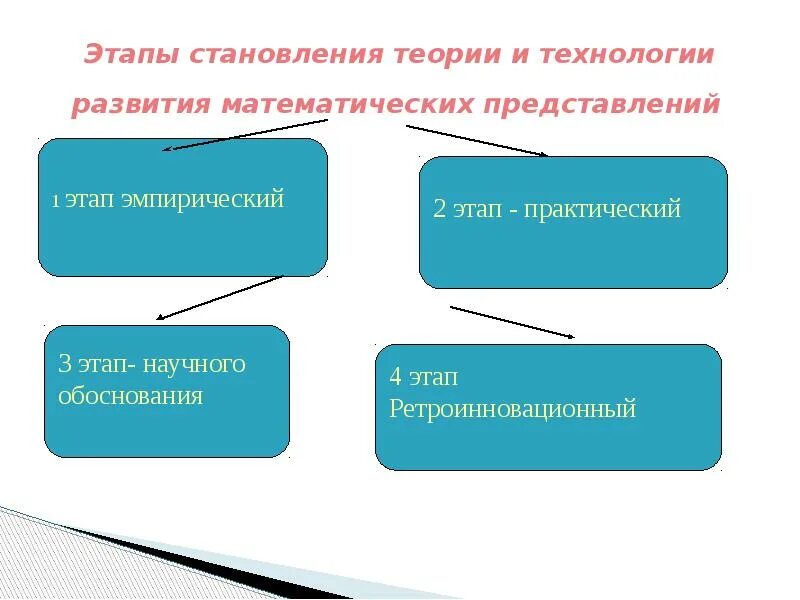 Этапы становления теории и технологии развития математических представлений

1 этап эмпирический

2 этап - практический

3 этап- научного обоснования

4 этап
Ретроинновационный